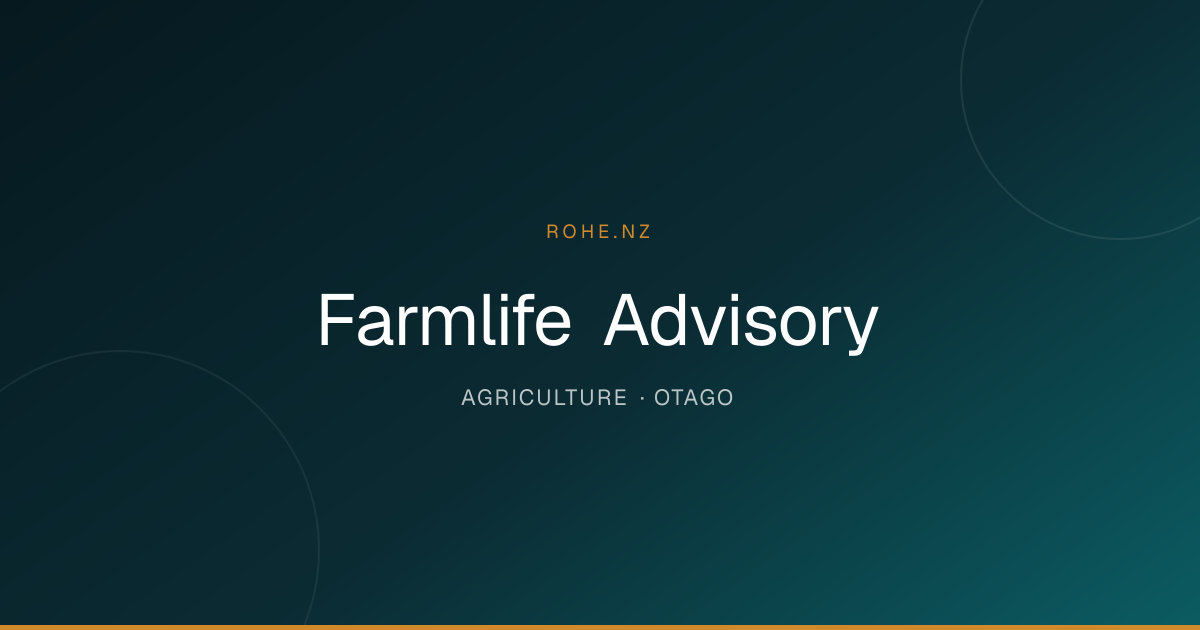 ROHE.NZ

Farmlife Advisory

AGRICULTURE · OTAGO